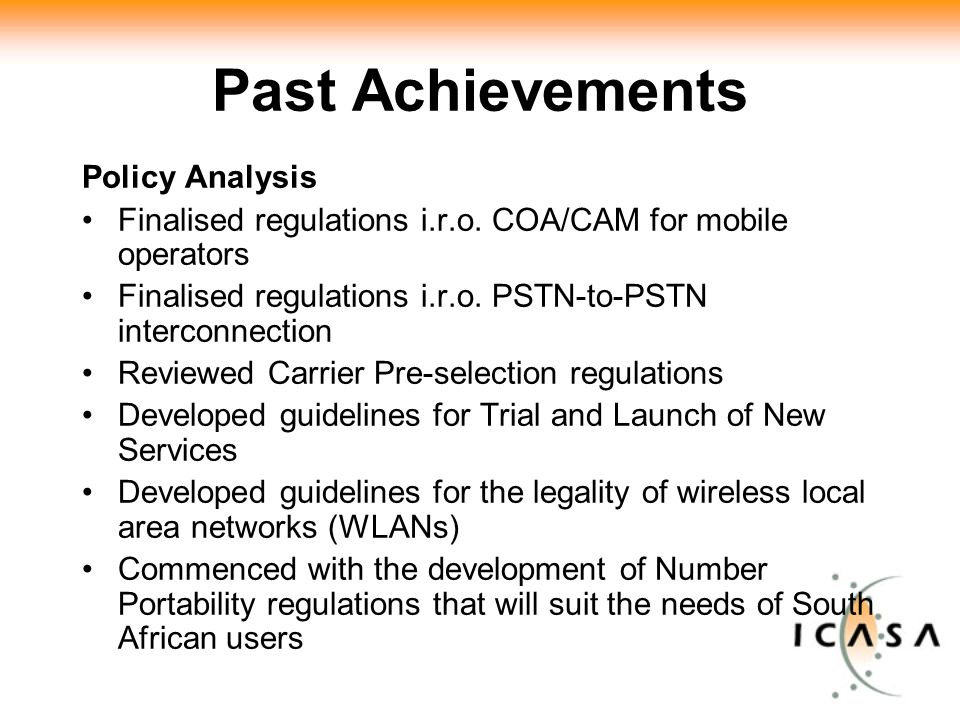 Past Achievements

Policy Analysis

• Finalised regulations i.r.o. COA/CAM for mobile operators
• Finalised regulations i.r.o. PSTN-to-PSTN interconnection
• Reviewed Carrier Pre-selection regulations
• Developed guidelines for Trial and Launch of New Services
• Developed guidelines for the legality of wireless local area networks (WLANs)
• Commenced with the development of Number Portability regulations that will suit the needs of South African users

ICASA